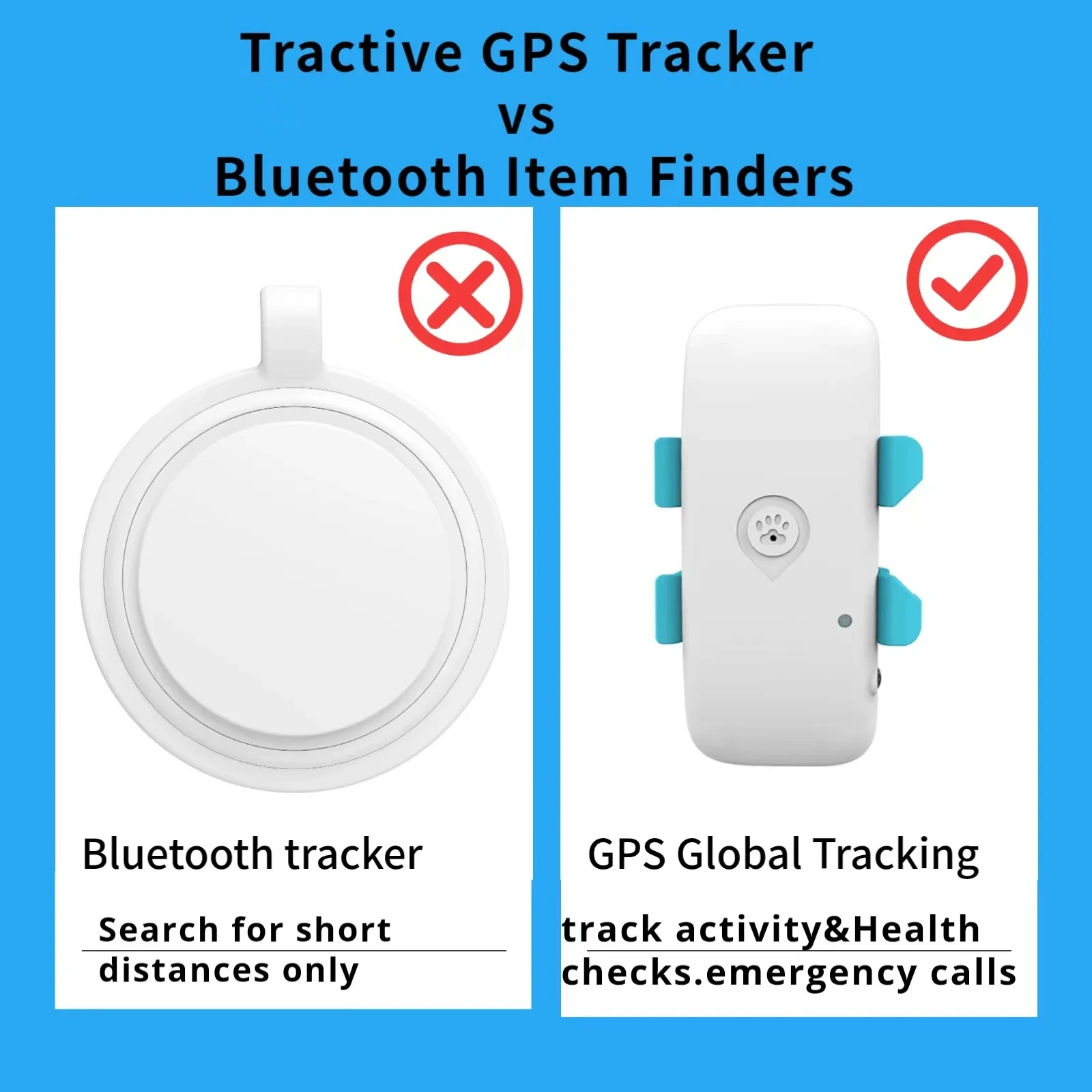 Tractive GPS Tracker
vs
Bluetooth Item Finders

Bluetooth tracker

Search for short distances only

GPS Global Tracking

track activity&Health checks.emergency calls